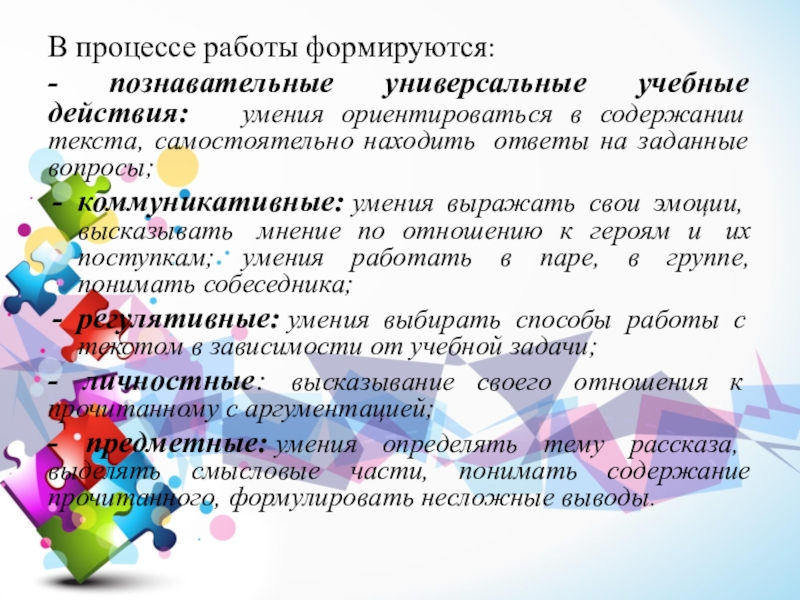 В процессе работы формируются:

- познавательные универсальные учебные действия: умения ориентироваться в содержании текста, самостоятельно находить ответы на заданные вопросы;

- коммуникативные: умения выражать свои эмоции, высказывать мнение по отношению к героям и их поступкам; умения работать в паре, в группе, понимать собеседника;

- регулятивные: умения выбирать способы работы с текстом в зависимости от учебной задачи;

- личностные: высказывание своего отношения к прочитанному с аргументацией;

- предметные: умения определять тему рассказа, выделять смысловые части, понимать содержание прочитанного, формулировать несложные выводы.